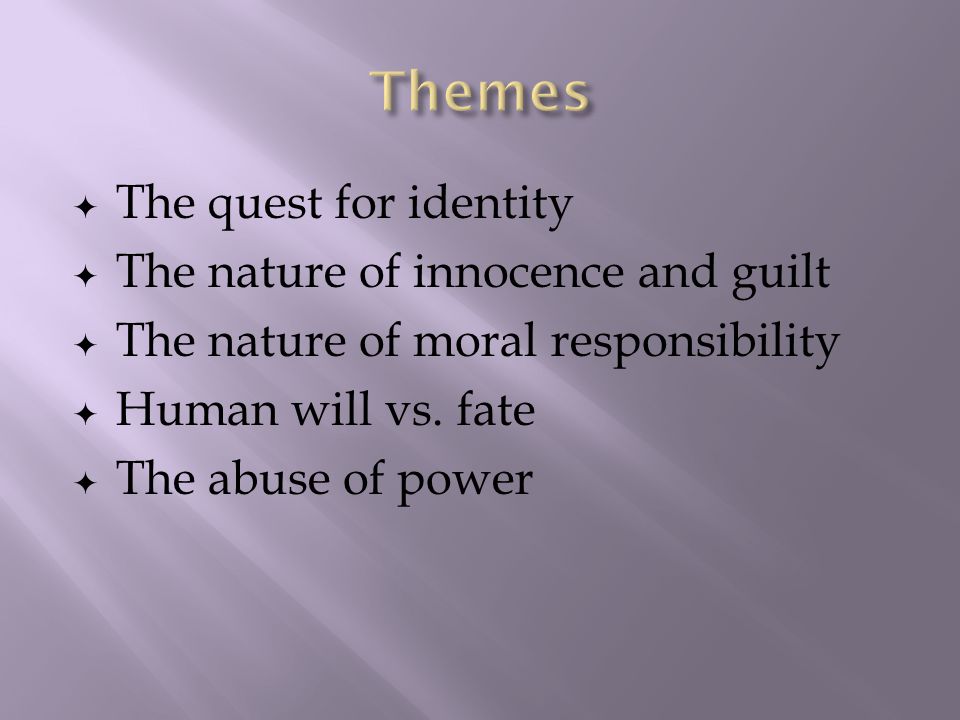 Themes

✦ The quest for identity
✦ The nature of innocence and guilt
✦ The nature of moral responsibility
✦ Human will vs. fate
✦ The abuse of power